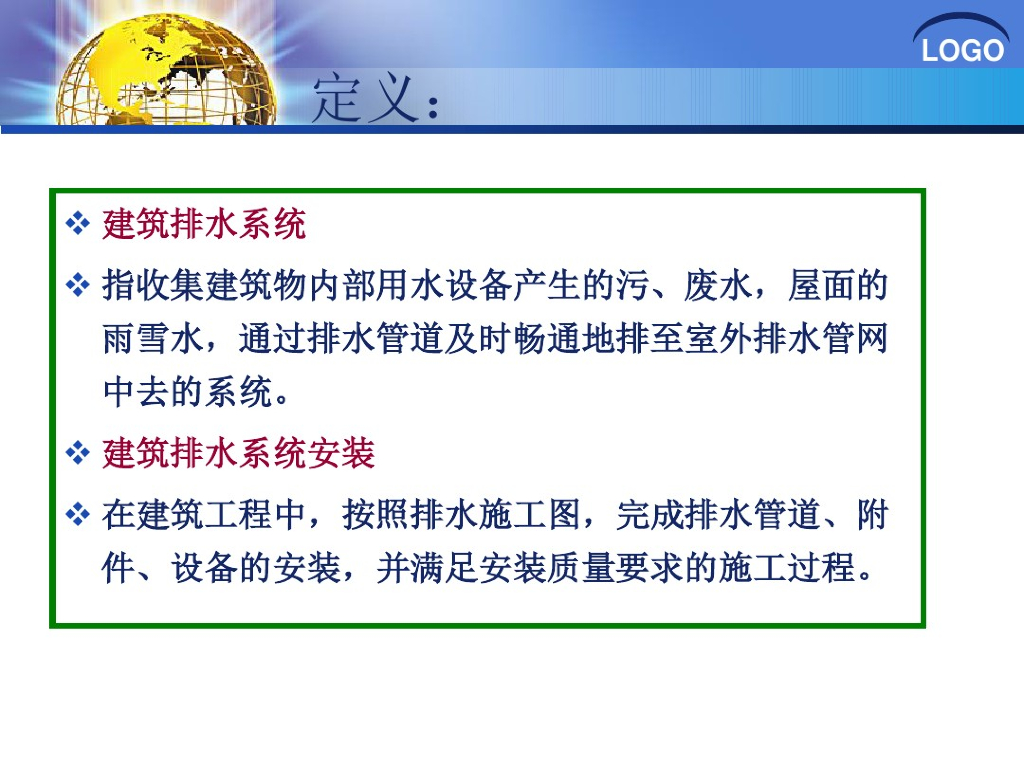 LOGO

定义：

❖ 建筑排水系统

❖ 指收集建筑物内部用水设备产生的污、废水，屋面的雨雪水，通过排水管道及时畅通地排至室外排水管网中去的系统。

❖ 建筑排水系统安装

❖ 在建筑工程中，按照排水施工图，完成排水管道、附件、设备的安装，并满足安装质量要求的施工过程。